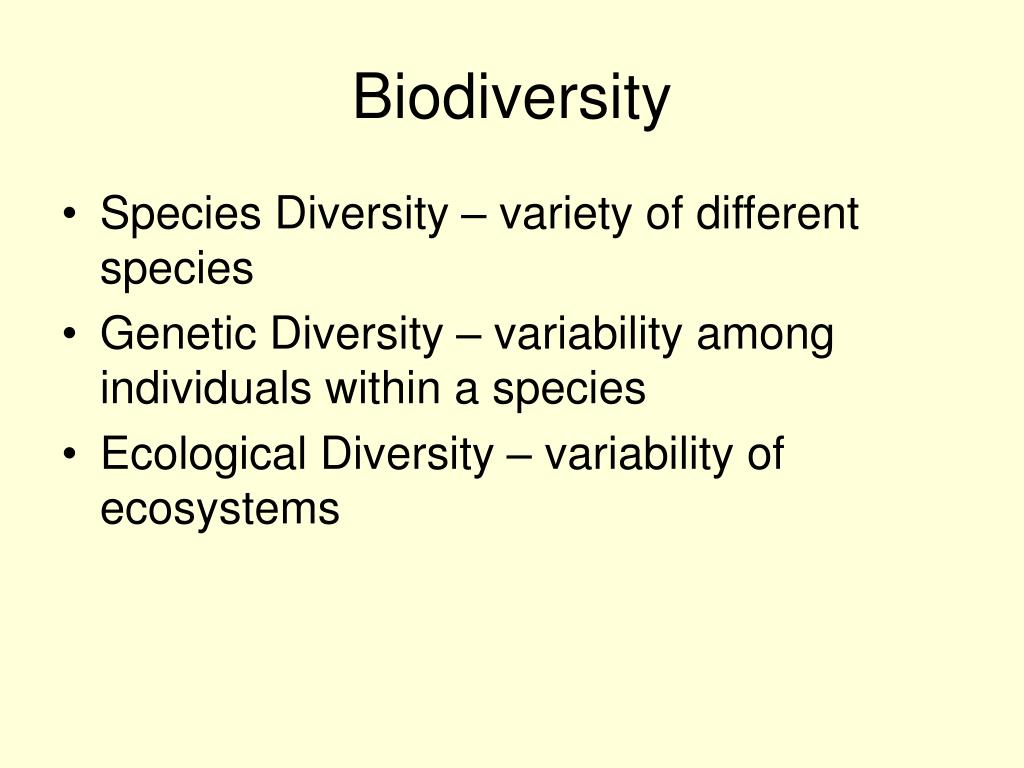 Biodiversity

• Species Diversity – variety of different species
• Genetic Diversity – variability among individuals within a species
• Ecological Diversity – variability of ecosystems